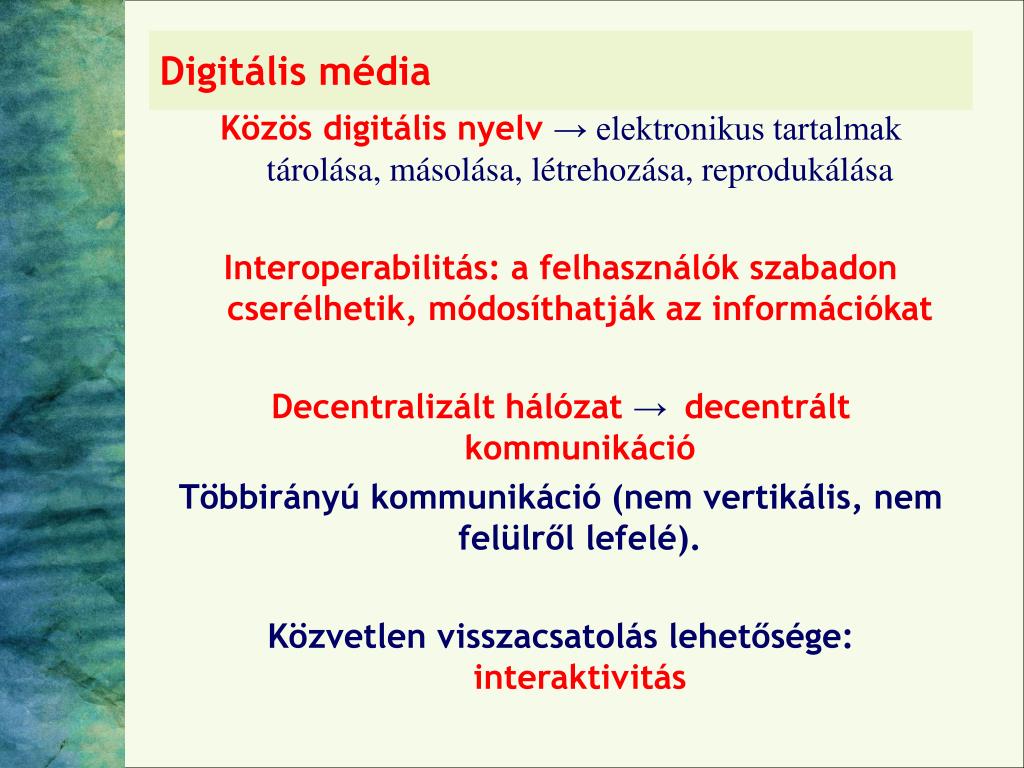 Digitális média

Közös digitális nyelv → elektronikus tartalmak tárolása, másolása, létrehozása, reprodukálása

Interoperabilitás: a felhasználók szabadon cserélhetik, módosíthatják az információkat

Decentralizált hálózat → decentrált kommunikáció

Többirányú kommunikáció (nem vertikális, nem felülről lefelé).

Közvetlen visszacsatolás lehetősége: interaktivitás